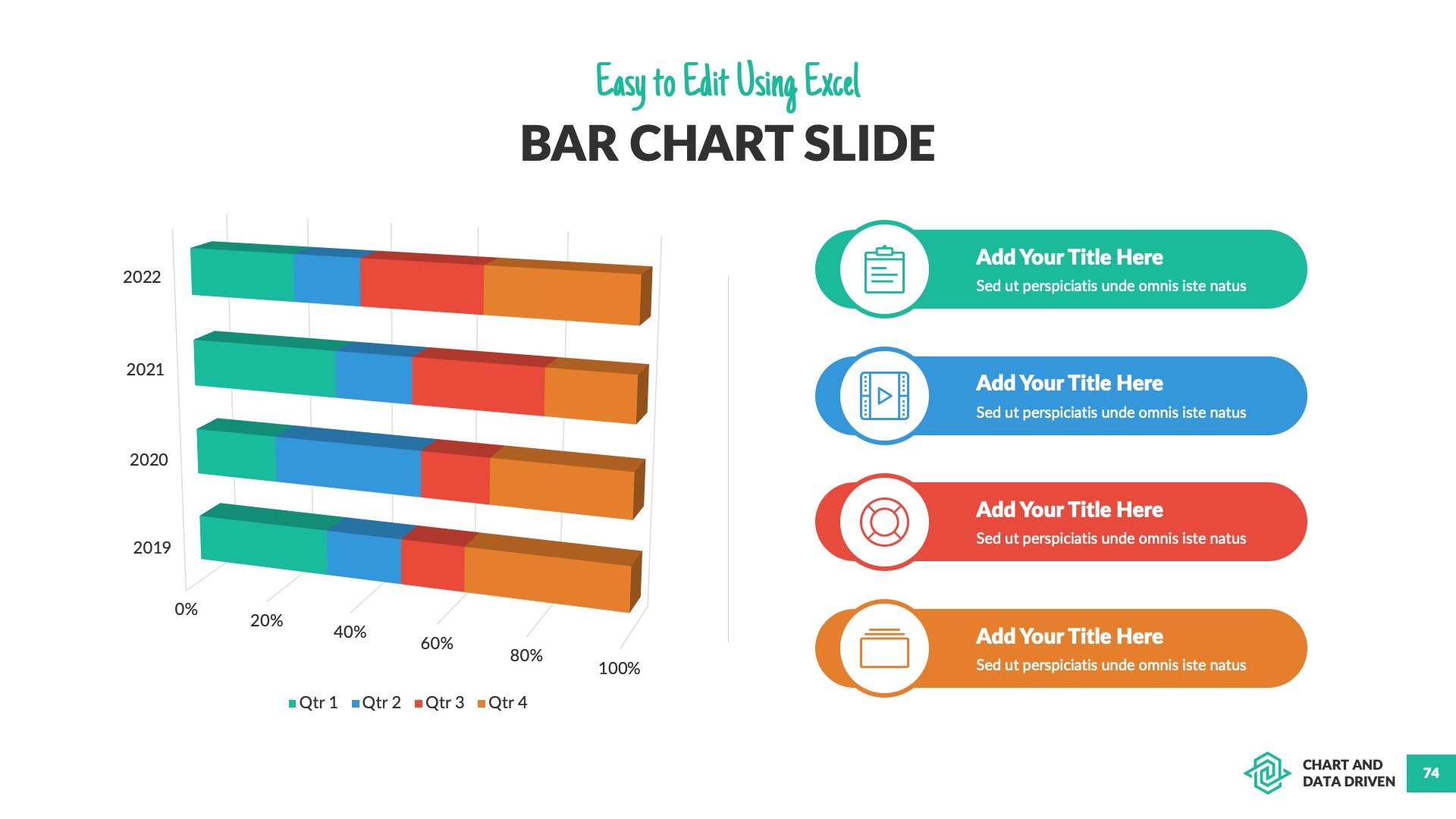 Easy to Edit Using Excel

BAR CHART SLIDE

2022
2021
2020
2019

0%
20%
40%
60%
80%
100%

Qtr 1 Qtr 2 Qtr 3 Qtr 4

Add Your Title Here
Sed ut perspiciatis unde omnis iste natus

Add Your Title Here
Sed ut perspiciatis unde omnis iste natus

Add Your Title Here
Sed ut perspiciatis unde omnis iste natus

Add Your Title Here
Sed ut perspiciatis unde omnis iste natus

CHART AND DATA DRIVEN

74